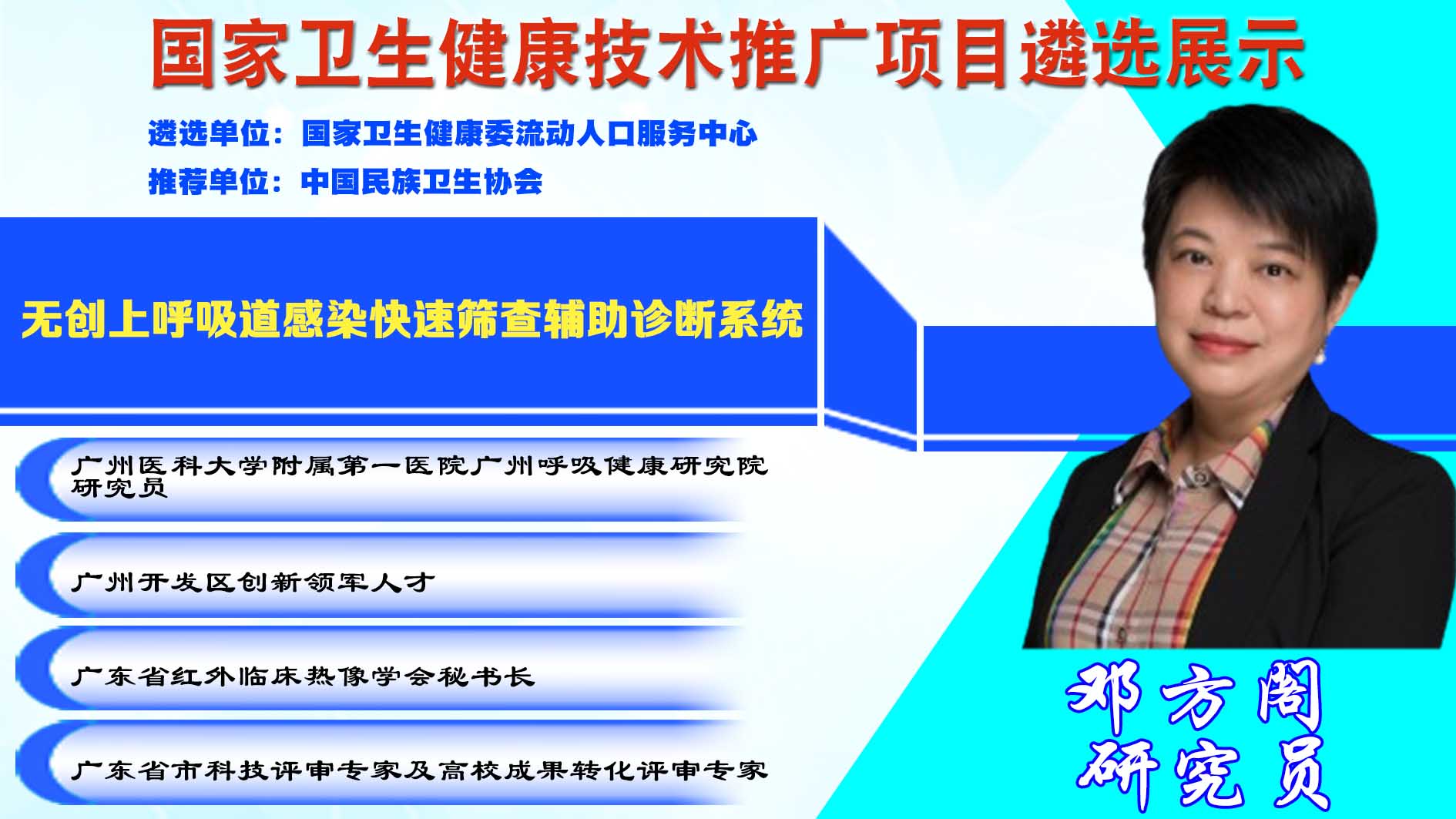 国家卫生健康技术推广项目遴选展示

遴选单位：国家卫生健康委流动人口服务中心

推荐单位：中国民族卫生协会

无创上呼吸道感染快速筛查辅助诊断系统

广州医科大学附属第一医院广州呼吸健康研究院研究员

广州开发区创新领军人才

广东省红外临床热像学会秘书长

广东省市科技评审专家及高校成果转化评审专家

邓方阁
研究员